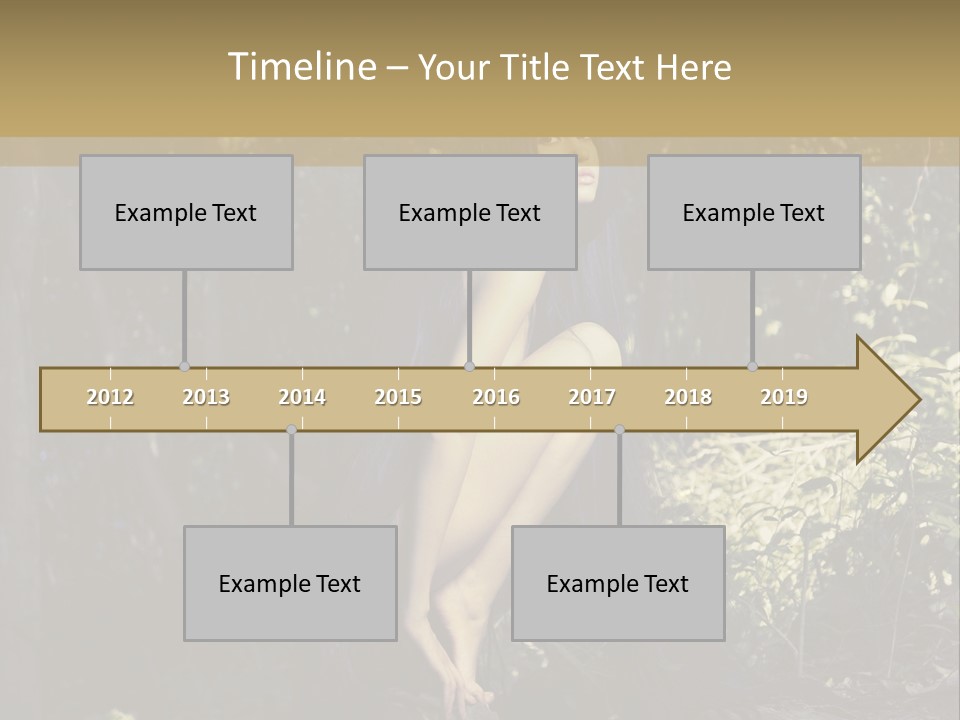 Timeline – Your Title Text Here

Example Text

Example Text

Example Text

2012 2013 2014 2015 2016 2017 2018 2019

Example Text

Example Text